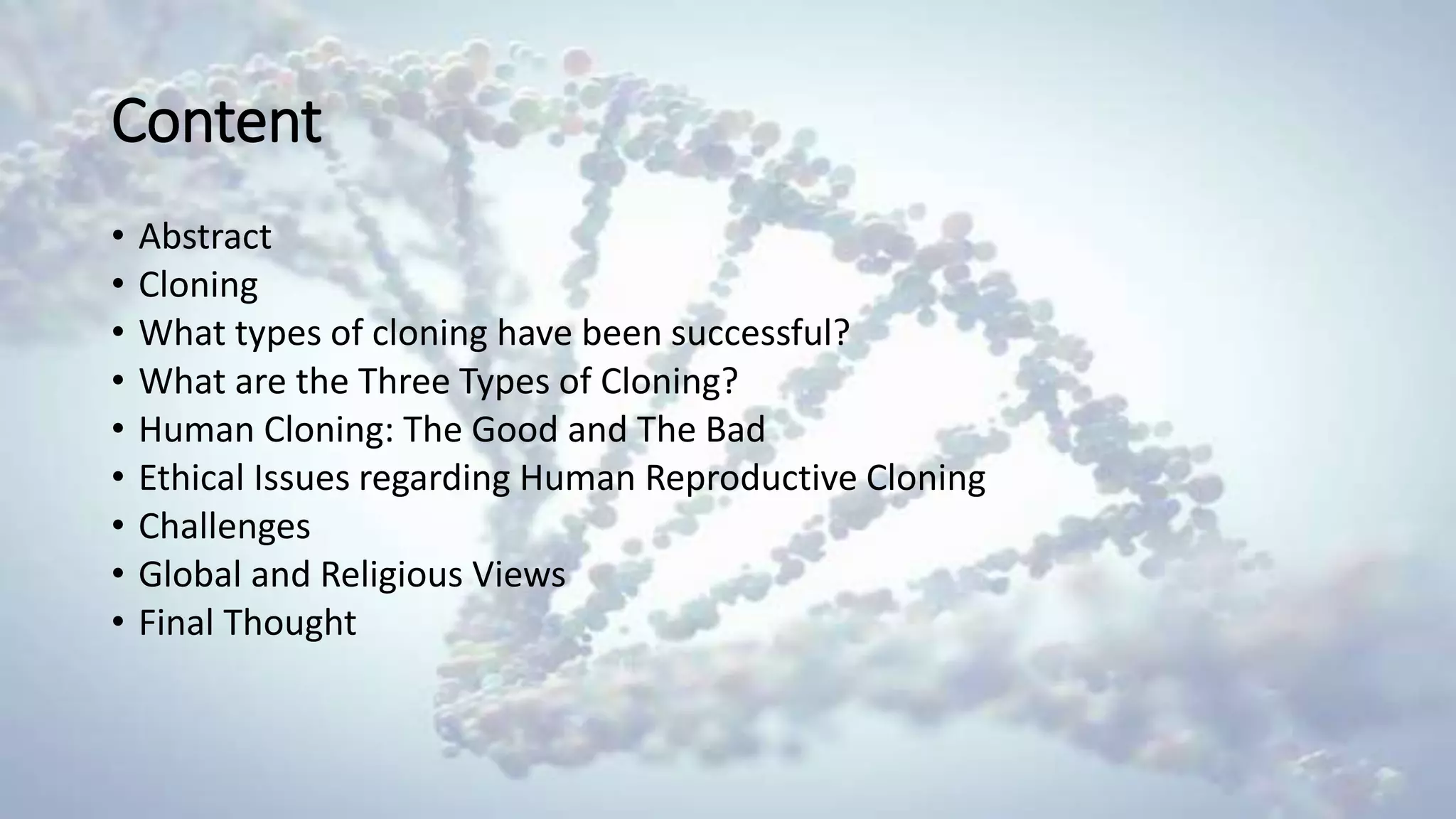 Content

• Abstract
• Cloning
• What types of cloning have been successful?
• What are the Three Types of Cloning?
• Human Cloning: The Good and The Bad
• Ethical Issues regarding Human Reproductive Cloning
• Challenges
• Global and Religious Views
• Final Thought